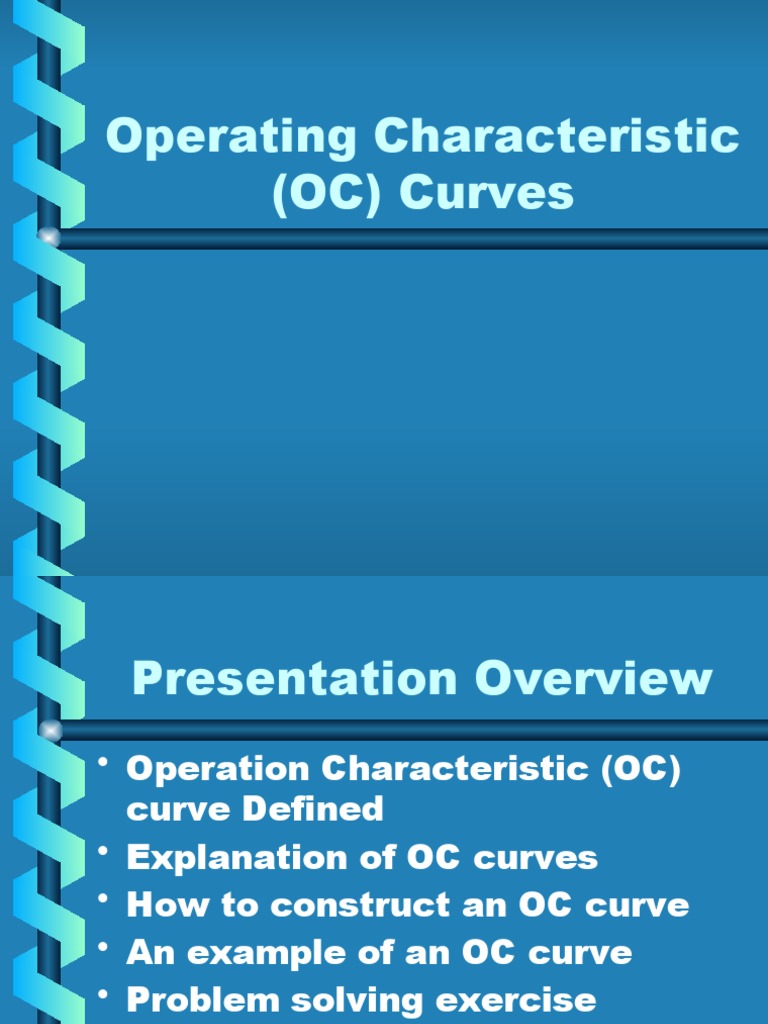 Operating Characteristic (OC) Curves

Presentation Overview

• Operation Characteristic (OC) curve Defined
• Explanation of OC curves
• How to construct an OC curve
• An example of an OC curve
• Problem solving exercise